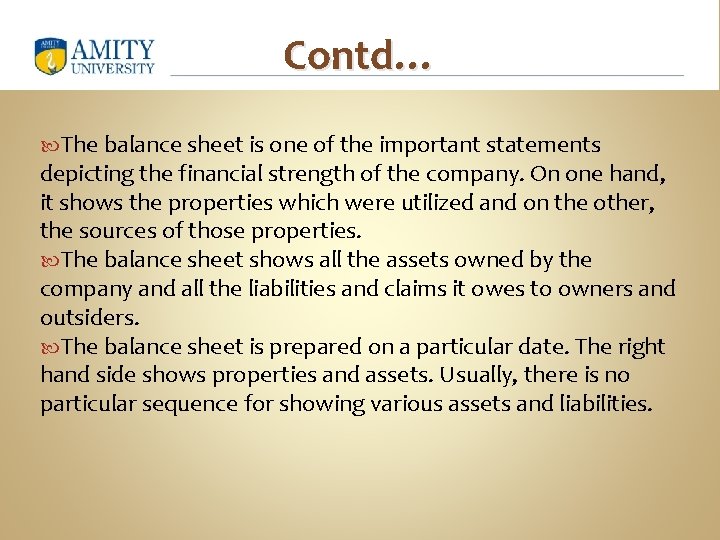 AMITY UNIVERSITY

Contd…

The balance sheet is one of the important statements depicting the financial strength of the company. On one hand, it shows the properties which were utilized and on the other, the sources of those properties.

The balance sheet shows all the assets owned by the company and all the liabilities and claims it owes to owners and outsiders.

The balance sheet is prepared on a particular date. The right hand side shows properties and assets. Usually, there is no particular sequence for showing various assets and liabilities.